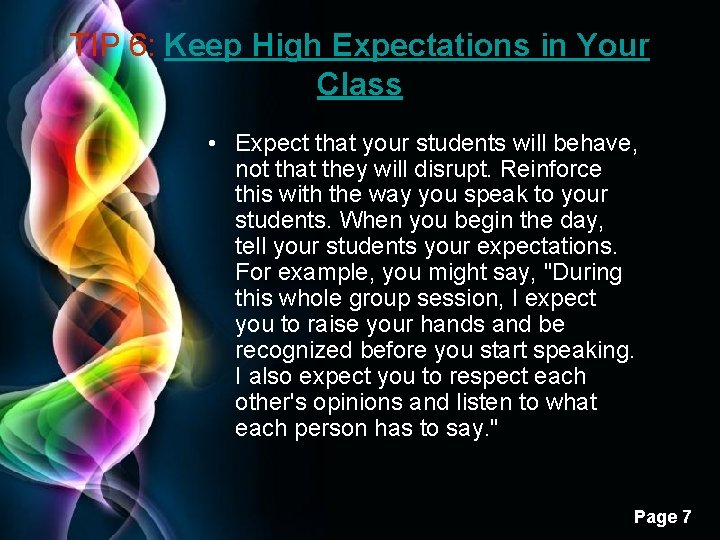 TIP 6: Keep High Expectations in Your Class

• Expect that your students will behave, not that they will disrupt. Reinforce this with the way you speak to your students. When you begin the day, tell your students your expectations. For example, you might say, "During this whole group session, I expect you to raise your hands and be recognized before you start speaking. I also expect you to respect each other's opinions and listen to what each person has to say."

Page 7